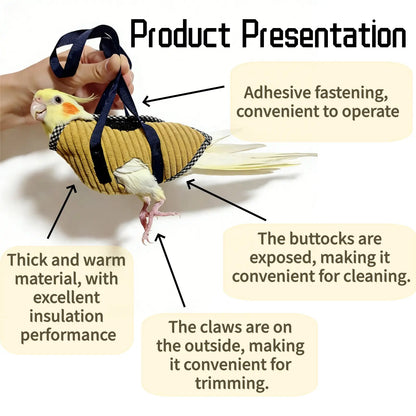 Product Presentation

Adhesive fastening, convenient to operate

The buttocks are exposed, making it convenient for cleaning.

Thick and warm material, with excellent insulation performance

The claws are on the outside, making it convenient for trimming.